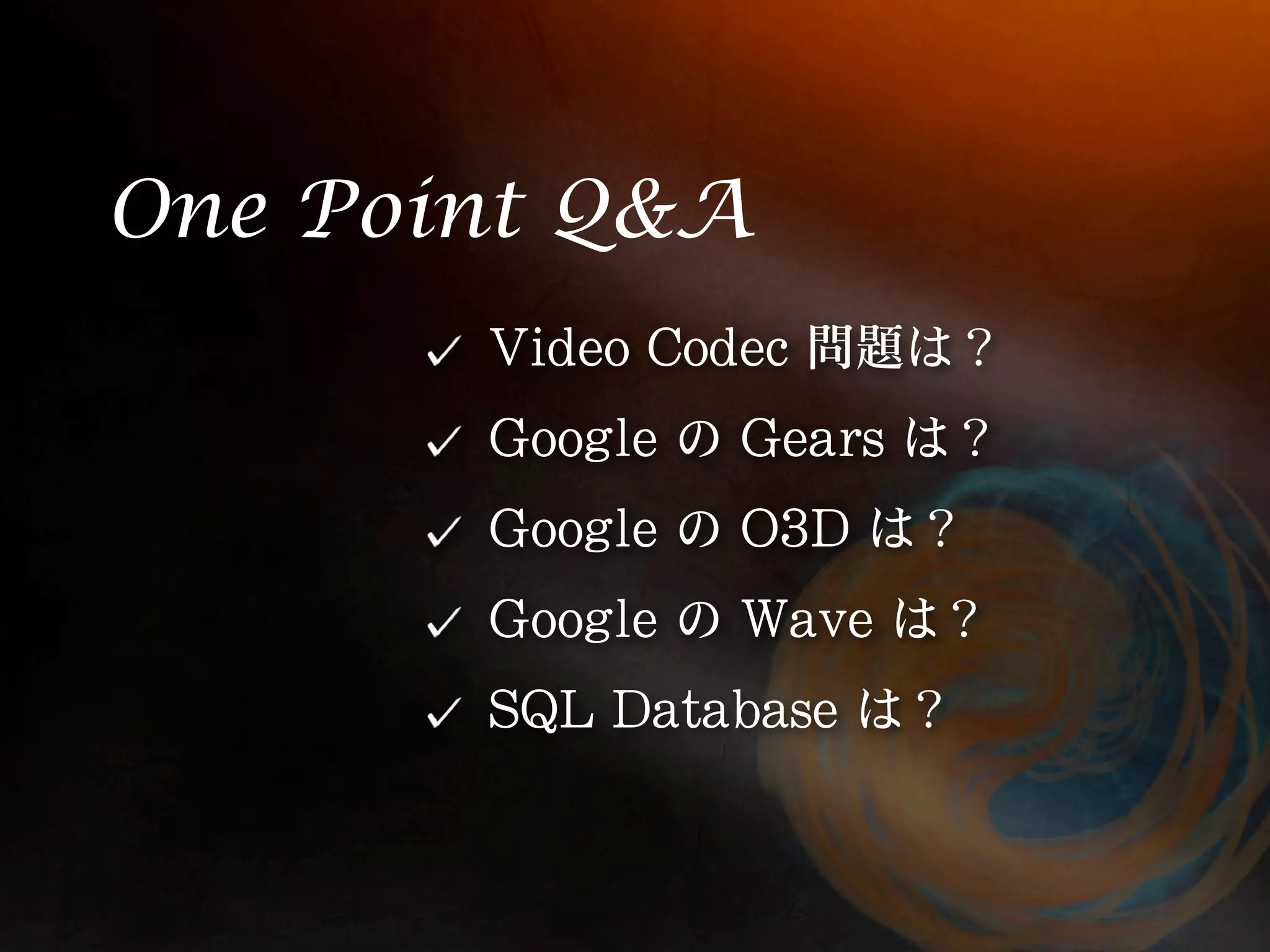 One Point Q&A

✓ Video Codec 問題は？

✓ Google の Gears は？

✓ Google の O3D は？

✓ Google の Wave は？

✓ SQL Database は？